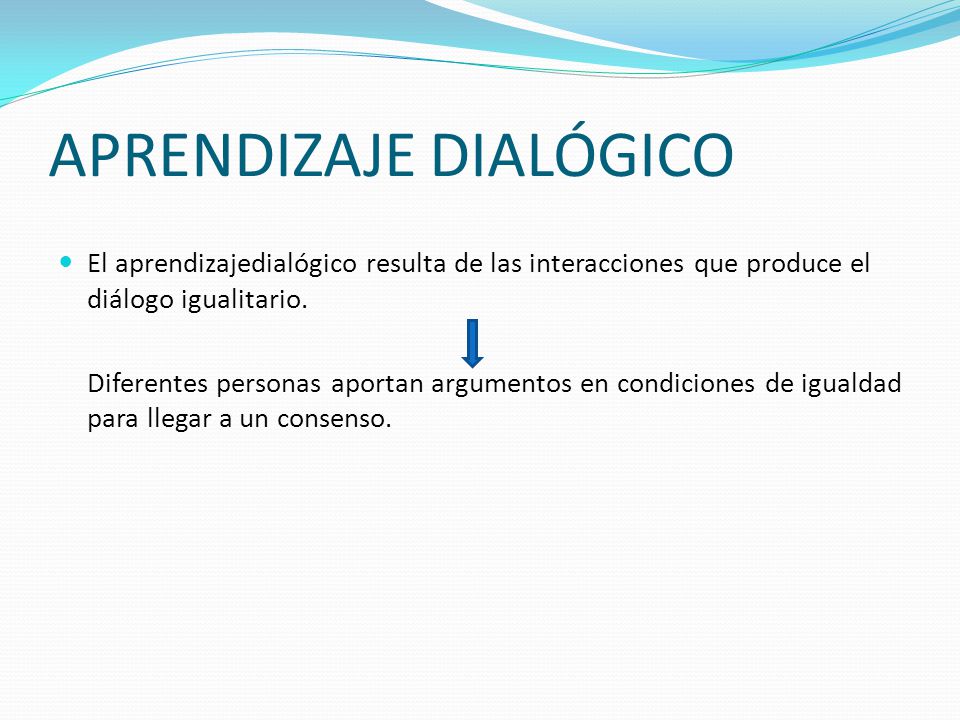 APRENDIZAJE DIALÓGICO

El aprendizajedialógico resulta de las interacciones que produce el diálogo igualitario.

Diferentes personas aportan argumentos en condiciones de igualdad para llegar a un consenso.